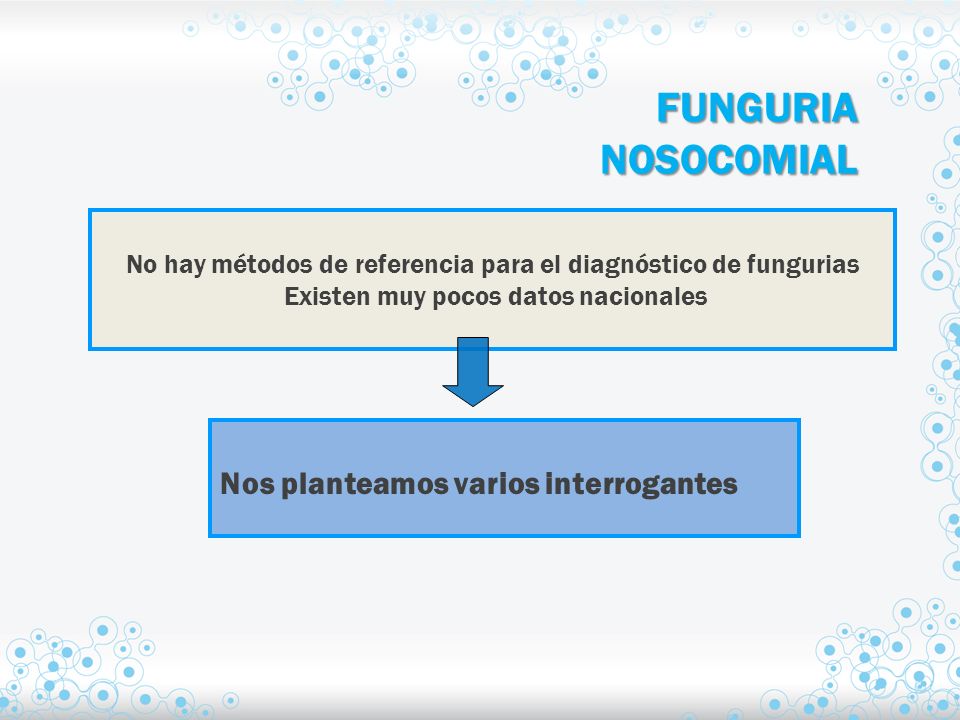 FUNGURIA NOSOCOMIAL

No hay métodos de referencia para el diagnóstico de fungurias
Existen muy pocos datos nacionales

Nos planteamos varios interrogantes